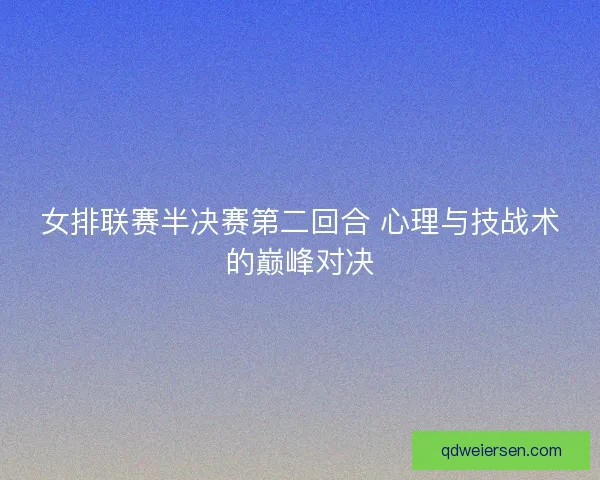 女排联赛半决赛第二回合 心理与技战术的巅峰对决

qdweiersen.com